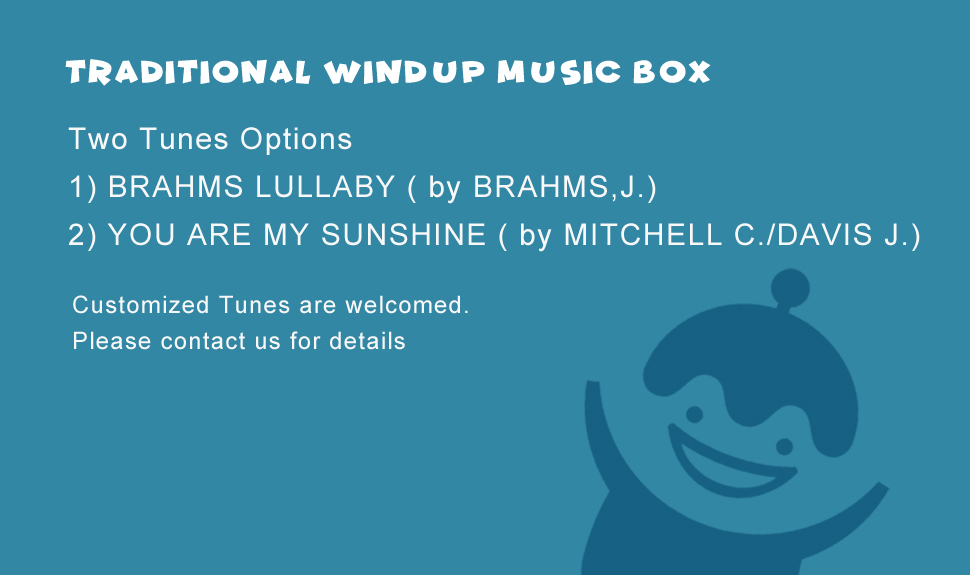 TRADITIONAL WINDUP MUSIC BOX

Two Tunes Options
1) BRAHMS LULLABY ( by BRAHMS,J.)
2) YOU ARE MY SUNSHINE ( by MITCHELL C./DAVIS J.)

Customized Tunes are welcomed.
Please contact us for details